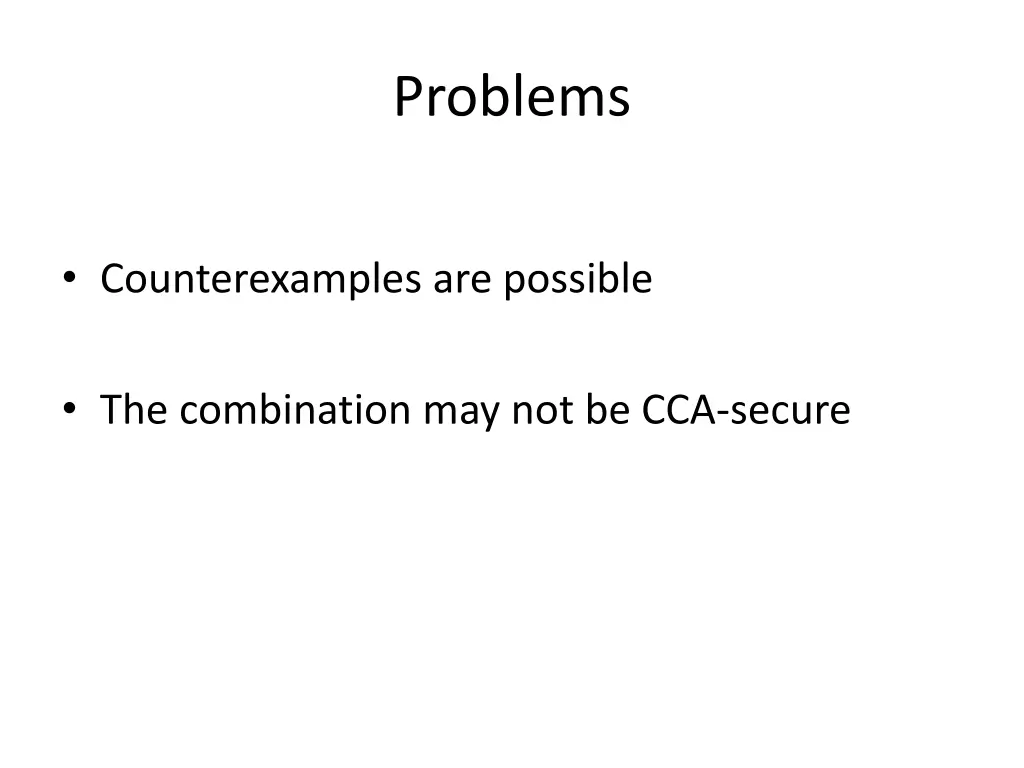 Problems

• Counterexamples are possible

• The combination may not be CCA-secure